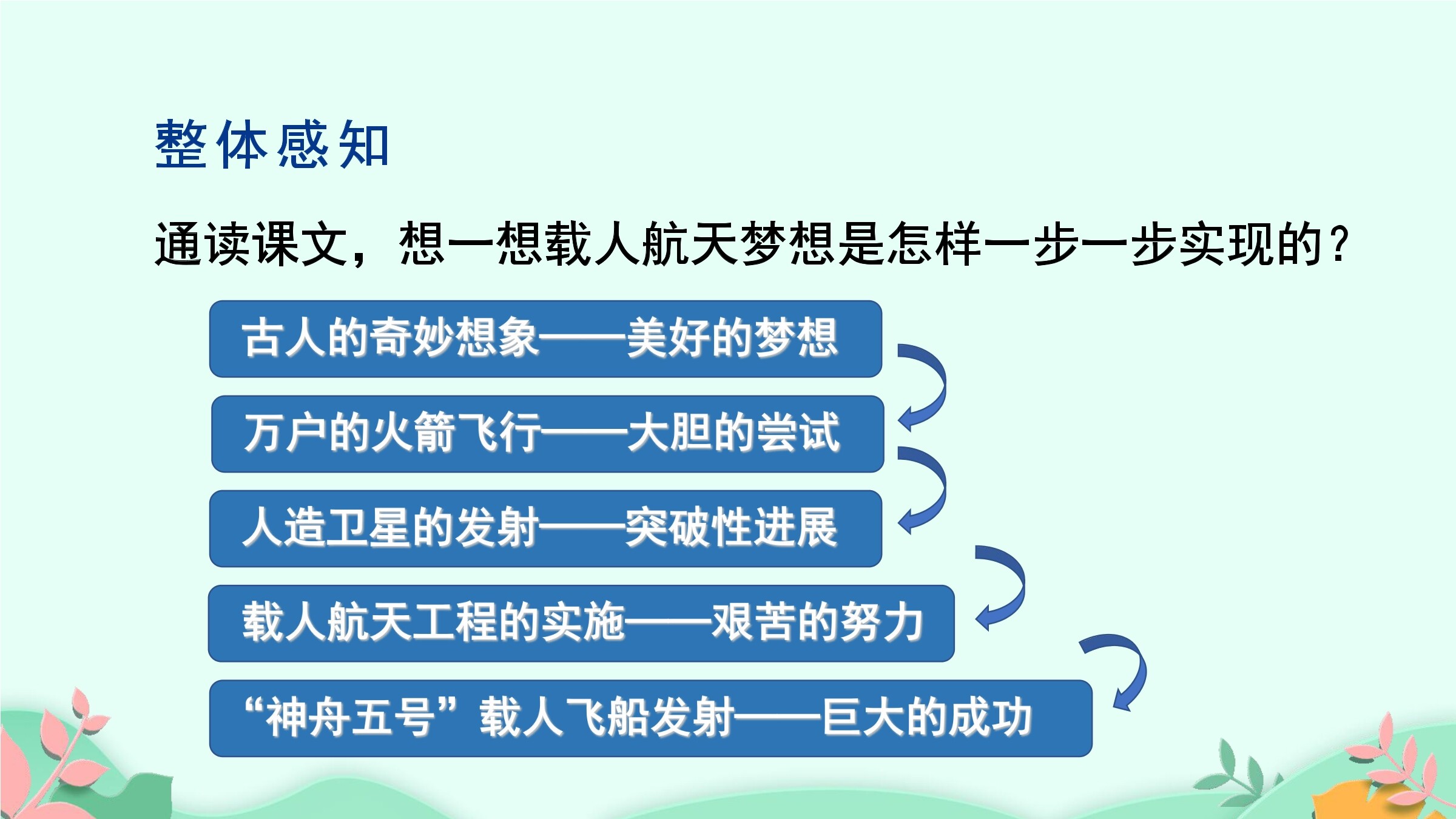 整体感知

通读课文，想一想载人航天梦想是怎样一步一步实现的？

古人的奇妙想象——美好的梦想

万户的火箭飞行——大胆的尝试

人造卫星的发射——突破性进展

载人航天工程的实施——艰苦的努力

“神舟五号”载人飞船发射——巨大的成功